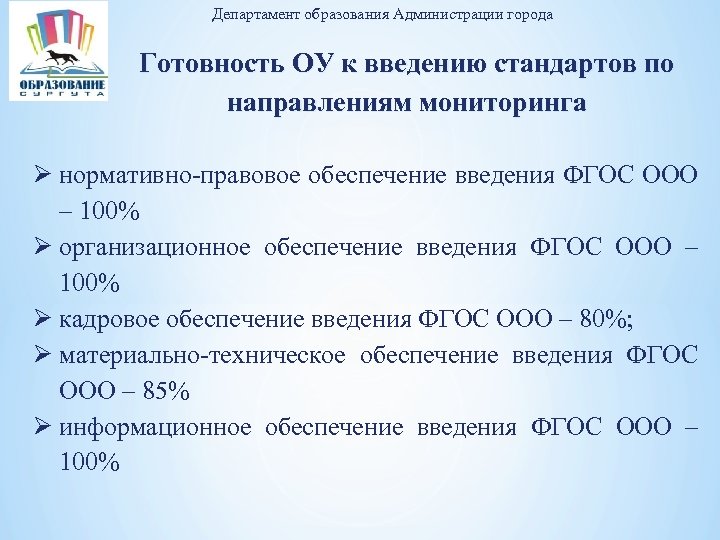 ОБРАЗОВАНИЕ
СУРГУТА

Департамент образования Администрации города

Готовность ОУ к введению стандартов по направлениям мониторинга

➢ нормативно-правовое обеспечение введения ФГОС ООО – 100%
➢ организационное обеспечение введения ФГОС ООО – 100%
➢ кадровое обеспечение введения ФГОС ООО – 80%;
➢ материально-техническое обеспечение введения ФГОС ООО – 85%
➢ информационное обеспечение введения ФГОС ООО – 100%